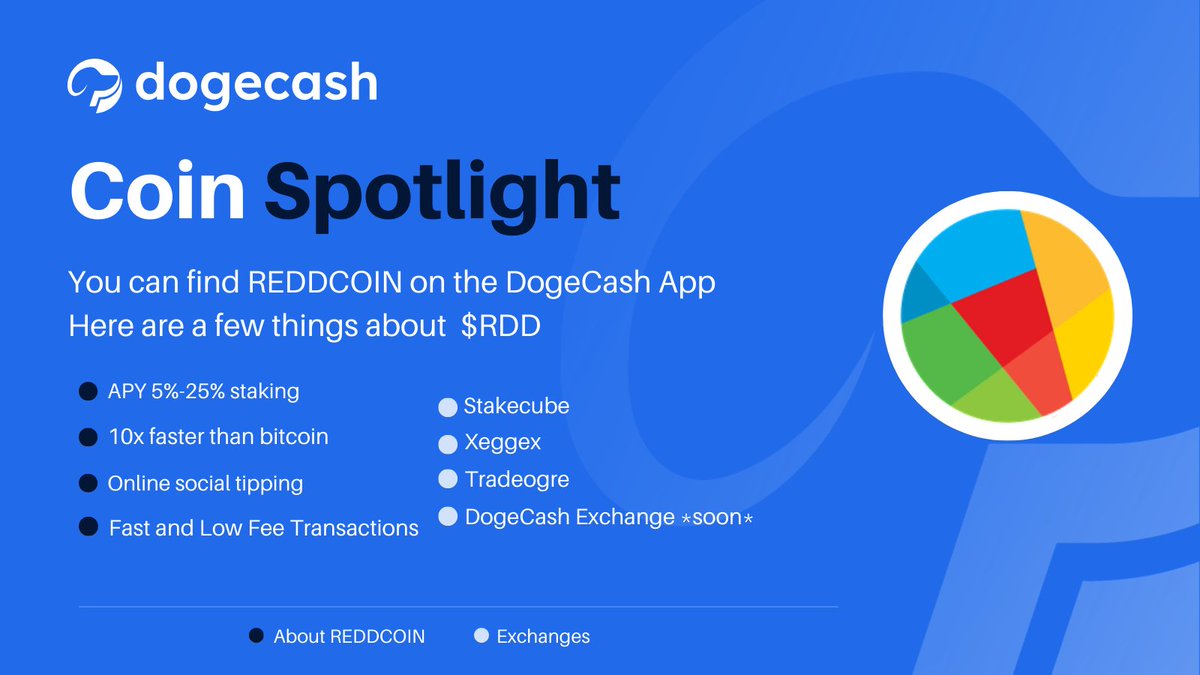 dogecash

Coin Spotlight

You can find REDDCOIN on the DogeCash App
Here are a few things about $RDD

APY 5%-25% staking
10x faster than bitcoin
Online social tipping
Fast and Low Fee Transactions

Stakecube
Xeggex
Tradeogre
DogeCash Exchange *soon*

About REDDCOIN
Exchanges